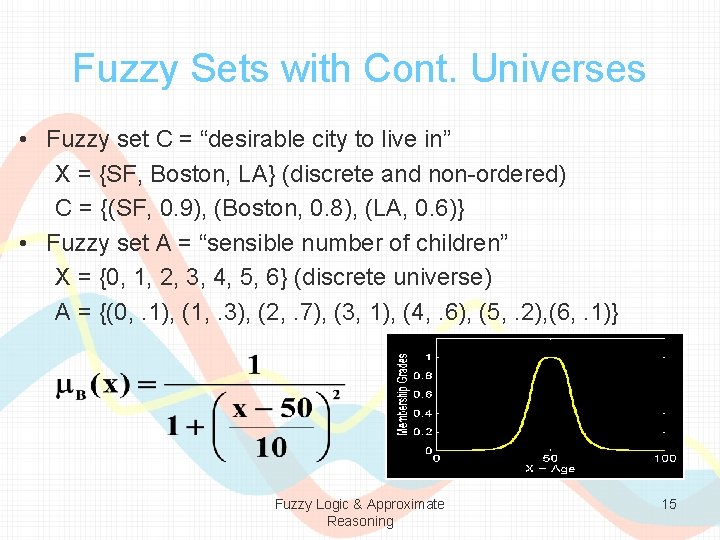 Fuzzy Sets with Cont. Universes

• Fuzzy set C = “desirable city to live in”
X = {SF, Boston, LA} (discrete and non-ordered)
C = {(SF, 0.9), (Boston, 0.8), (LA, 0.6)}

• Fuzzy set A = “sensible number of children”
X = {0, 1, 2, 3, 4, 5, 6} (discrete universe)
A = {(0, .1), (1, .3), (2, .7), (3, 1), (4, .6), (5, .2),(6, .1)}

$\mu_B(x) = \frac{1}{1+\left(\frac{x-50}{10}\right)^2}$

Membership Grades
1
0.8
0.6
0.4
0.2
0
0
50
100
X = Age

Fuzzy Logic & Approximate Reasoning

15